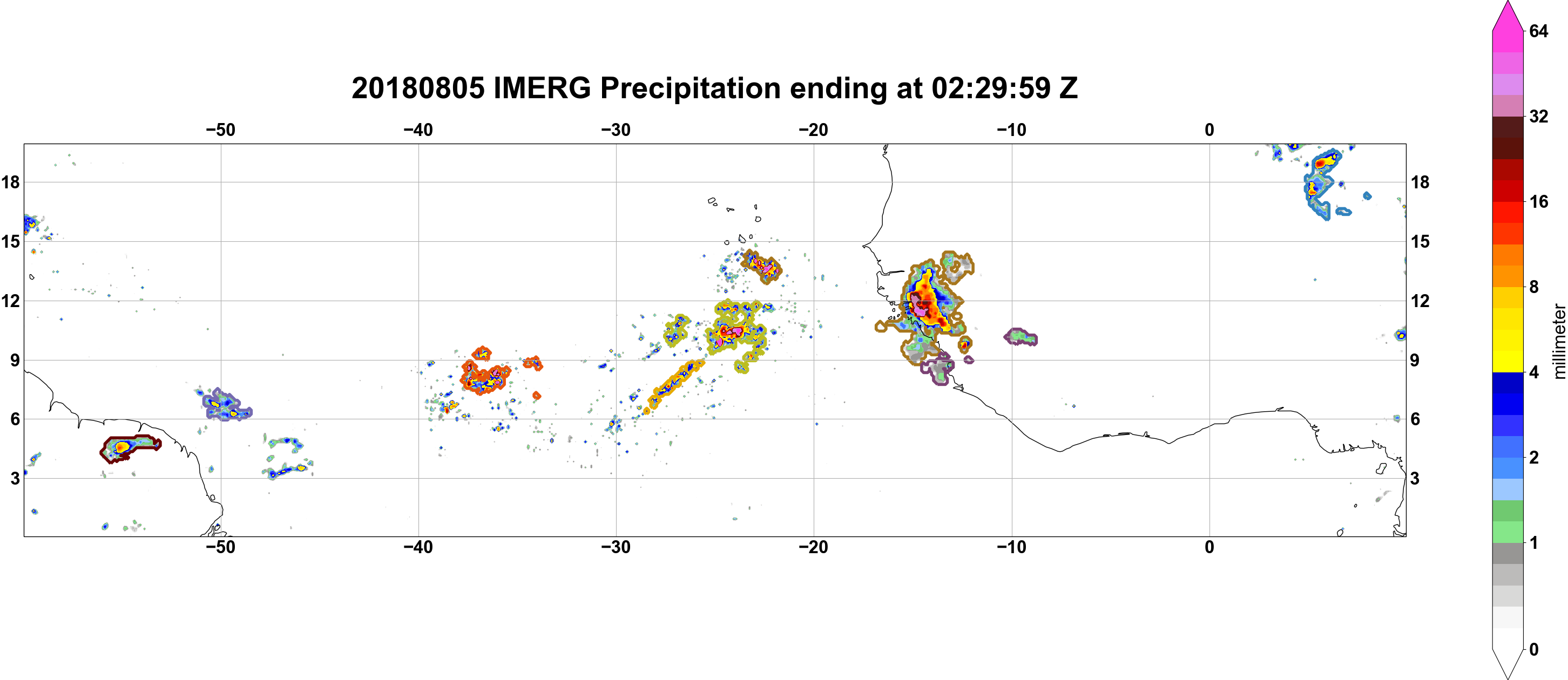 20180805 IMERG Precipitation ending at 02:29:59 Z

−50 −40 −30 −20 −10 0

18 15 12 9 6 3

18 15 12 9 6 3

−50 −40 −30 −20 −10 0

64
32
16
8
4
2
1
0
millimeter